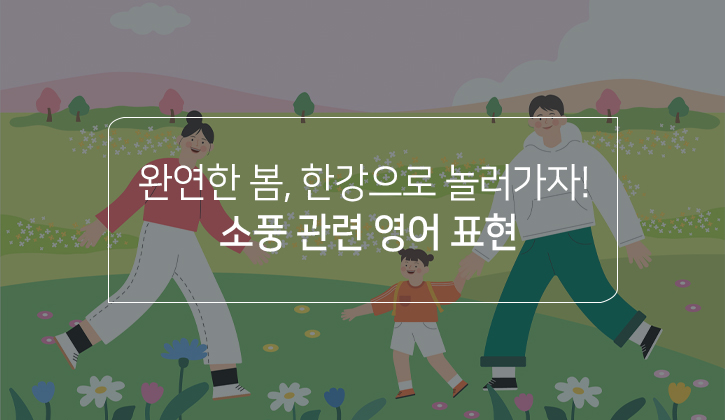 완연한 봄, 한강으로 놀러가자!
소풍 관련 영어 표현